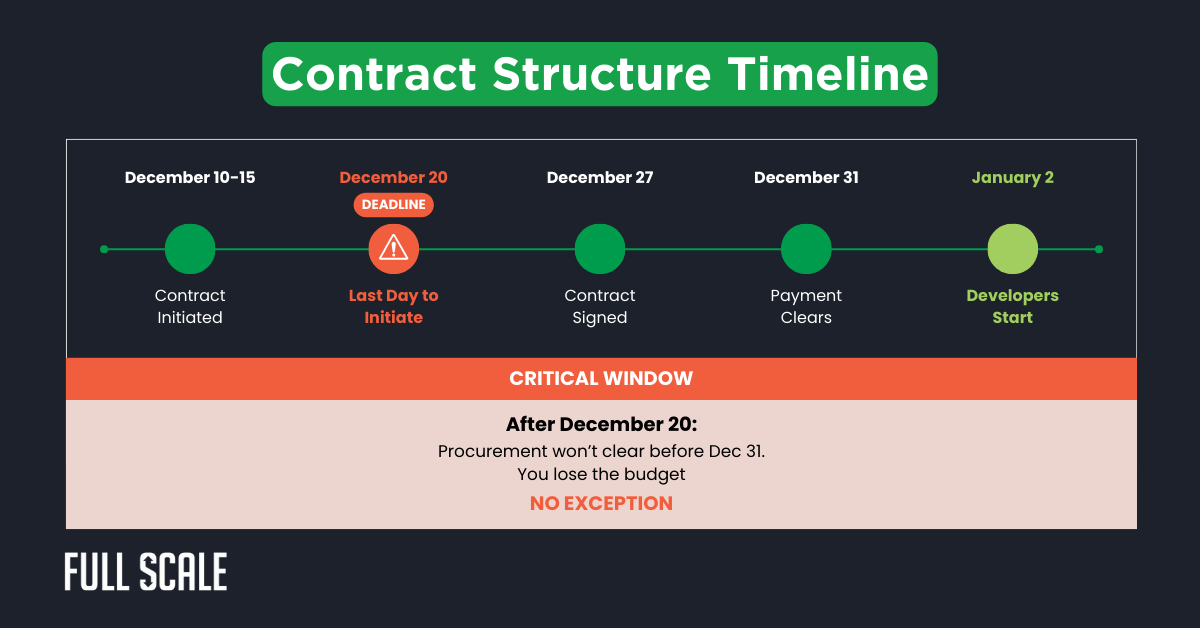 Contract Structure Timeline

December 10-15
Contract Initiated

December 20
DEADLINE
Last Day to Initiate

December 27
Contract Signed

December 31
Payment Clears

January 2
Developers Start

CRITICAL WINDOW

After December 20:
Procurement won't clear before Dec 31.
You lose the budget
NO EXCEPTION

FULL SCALE